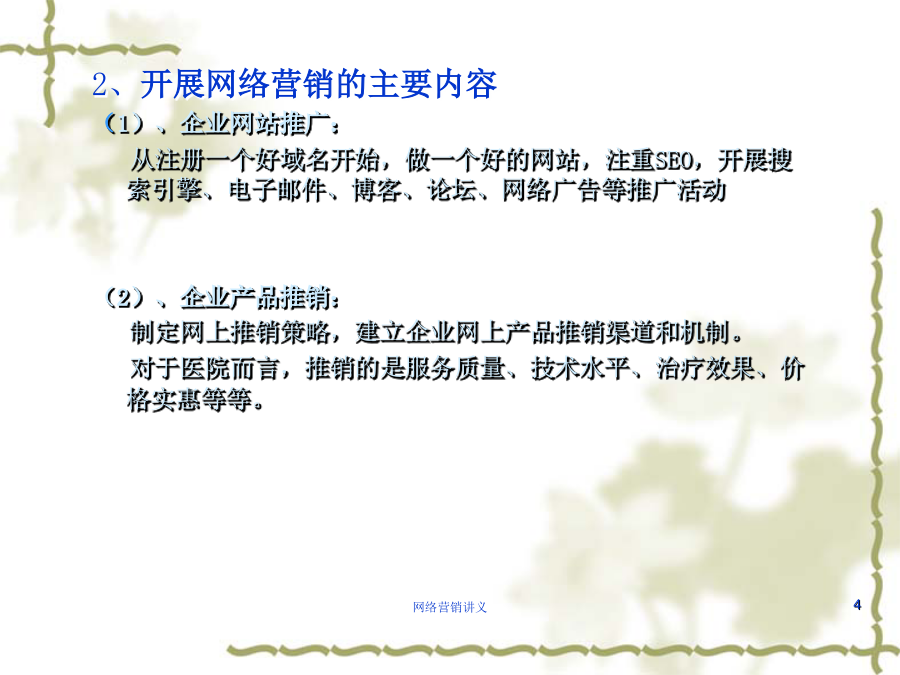 2、开展网络营销的主要内容

（1）、企业网站推广：

从注册一个好域名开始，做一个好的网站，注重SEO，开展搜索引擎、电子邮件、博客、论坛、网络广告等推广活动

（2）、企业产品推销：

制定网上推销策略，建立企业网上产品推销渠道和机制。

对于医院而言，推销的是服务质量、技术水平、治疗效果、价格实惠等等。

网络营销讲义

4